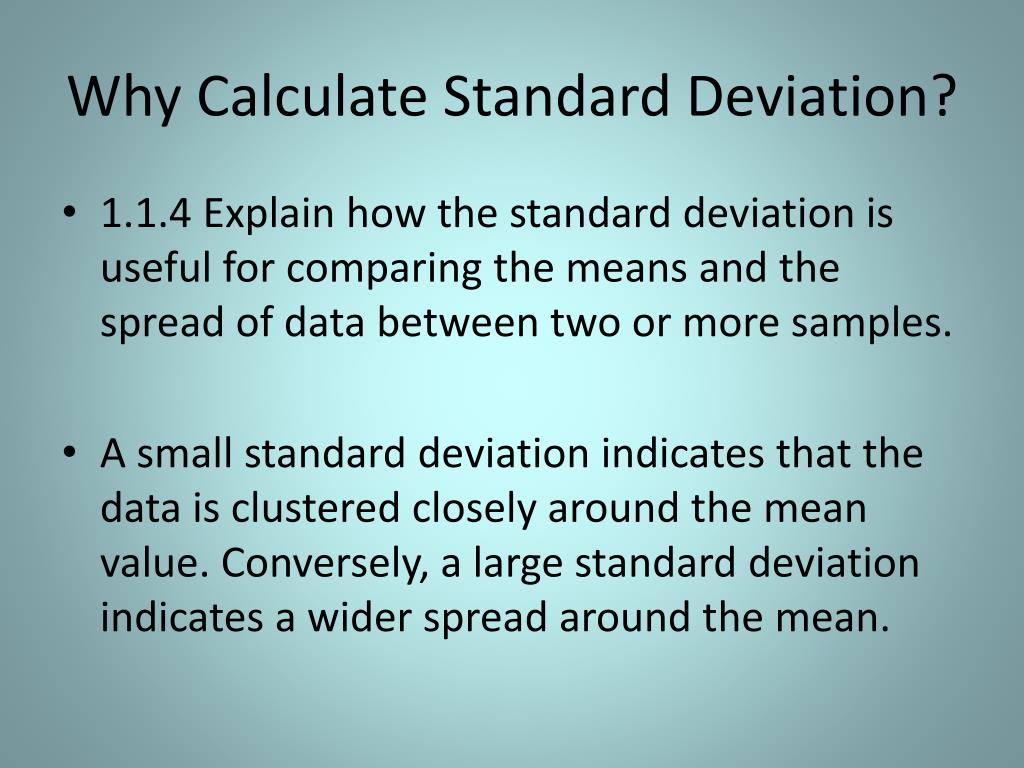 Why Calculate Standard Deviation?

• 1.1.4 Explain how the standard deviation is useful for comparing the means and the spread of data between two or more samples.

• A small standard deviation indicates that the data is clustered closely around the mean value. Conversely, a large standard deviation indicates a wider spread around the mean.